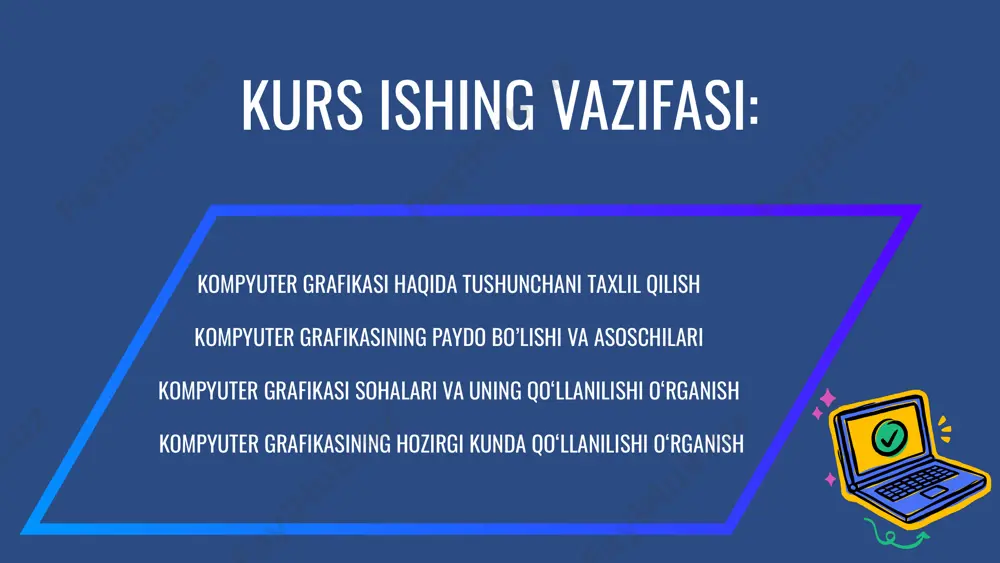 KURS ISHING VAZIFASI:

KOMPYUTER GRAFIKASI HAQIDA TUSHUNCHANI TAXLIL QILISH

KOMPYUTER GRAFIKASINING PAYDO BO'LISHI VA ASOSCHILARI

KOMPYUTER GRAFIKASI SOHALARI VA UNING QO'LLANILISHI O'RGANISH

KOMPYUTER GRAFIKASINING HOZIRGI KUNDA QO'LLANILISHI O'RGANISH